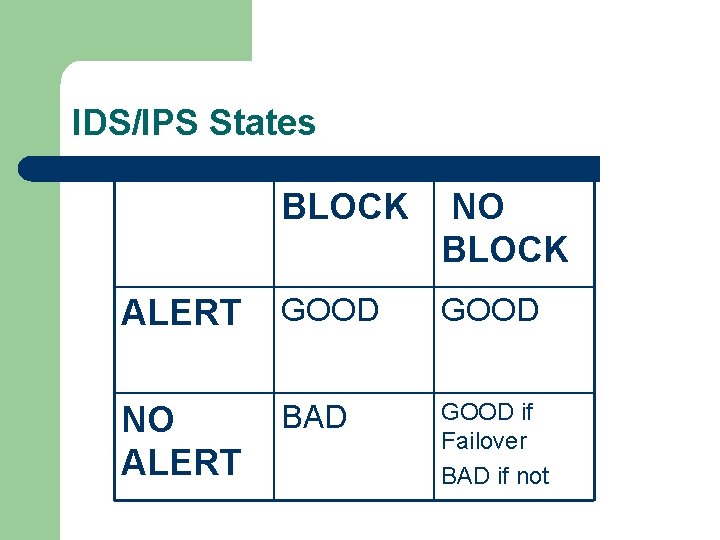 IDS/IPS States

| | BLOCK | NO BLOCK |
|---|---|---|
| ALERT | GOOD | GOOD |
| NO ALERT | BAD | GOOD if Failover BAD if not |